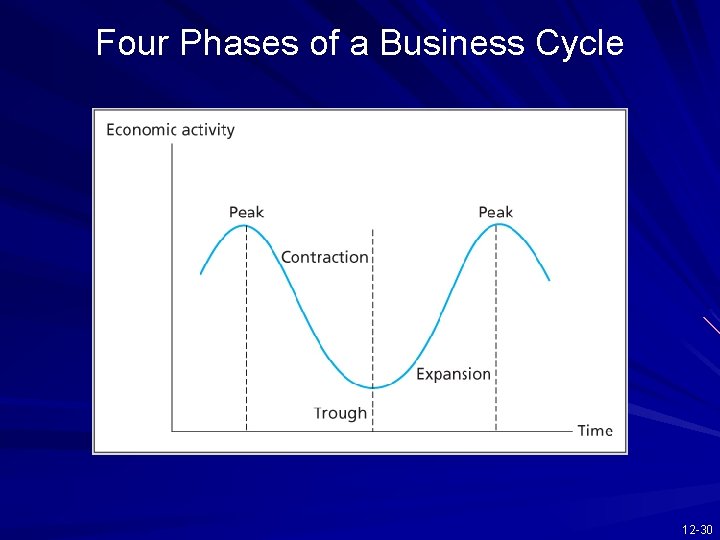 Four Phases of a Business Cycle

Economic activity

Peak

Peak

Contraction

Expansion

Trough

Time

12-30